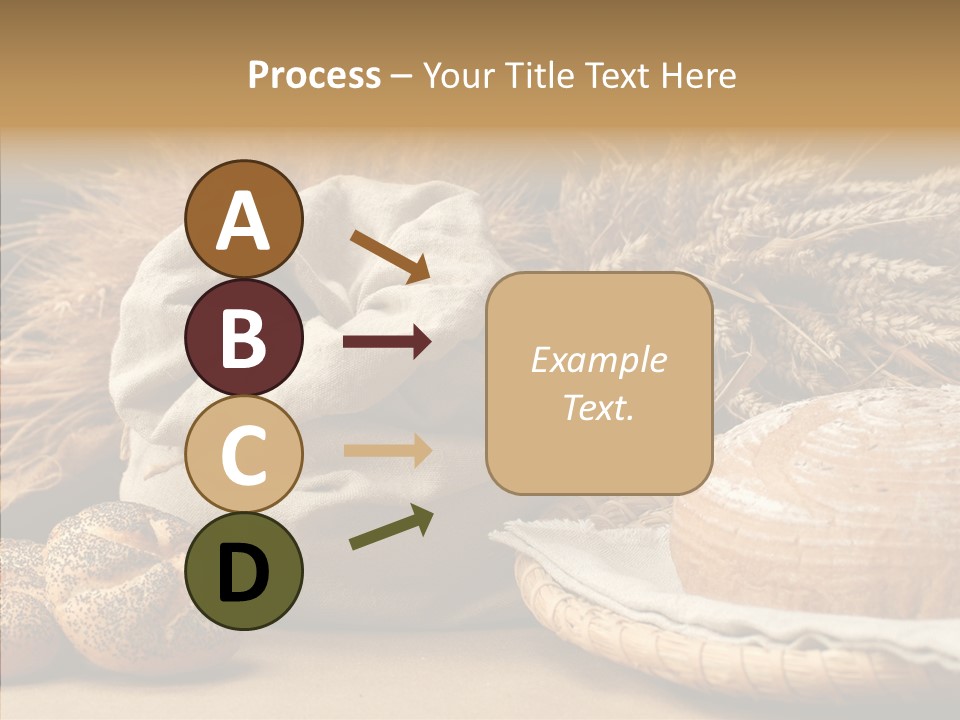 Process – Your Title Text Here

A

B

C

D

Example Text.